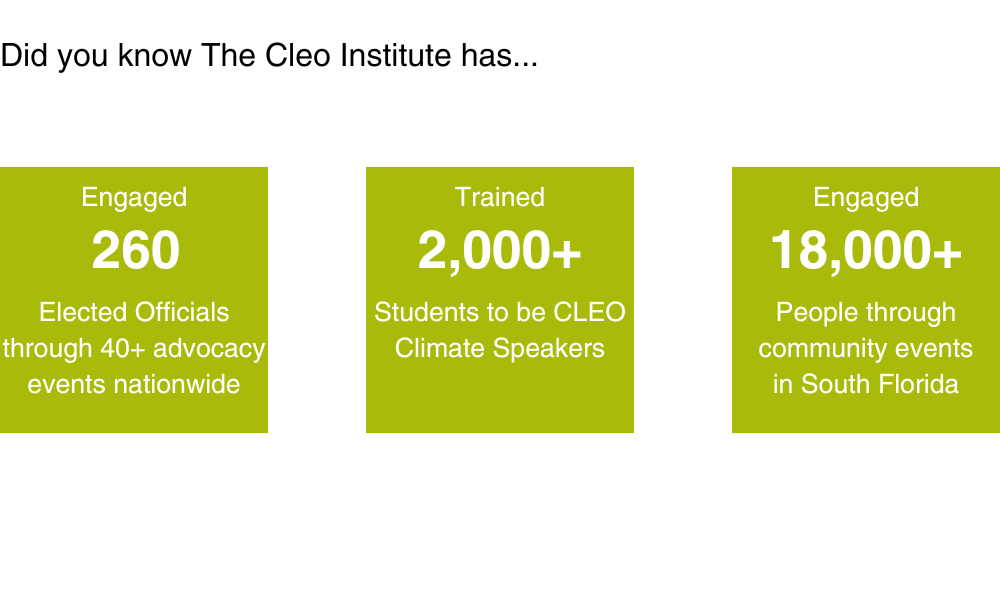 Did you know The Cleo Institute has...

Engaged
260
Elected Officials through 40+ advocacy events nationwide

Trained
2,000+
Students to be CLEO Climate Speakers

Engaged
18,000+
People through community events in South Florida